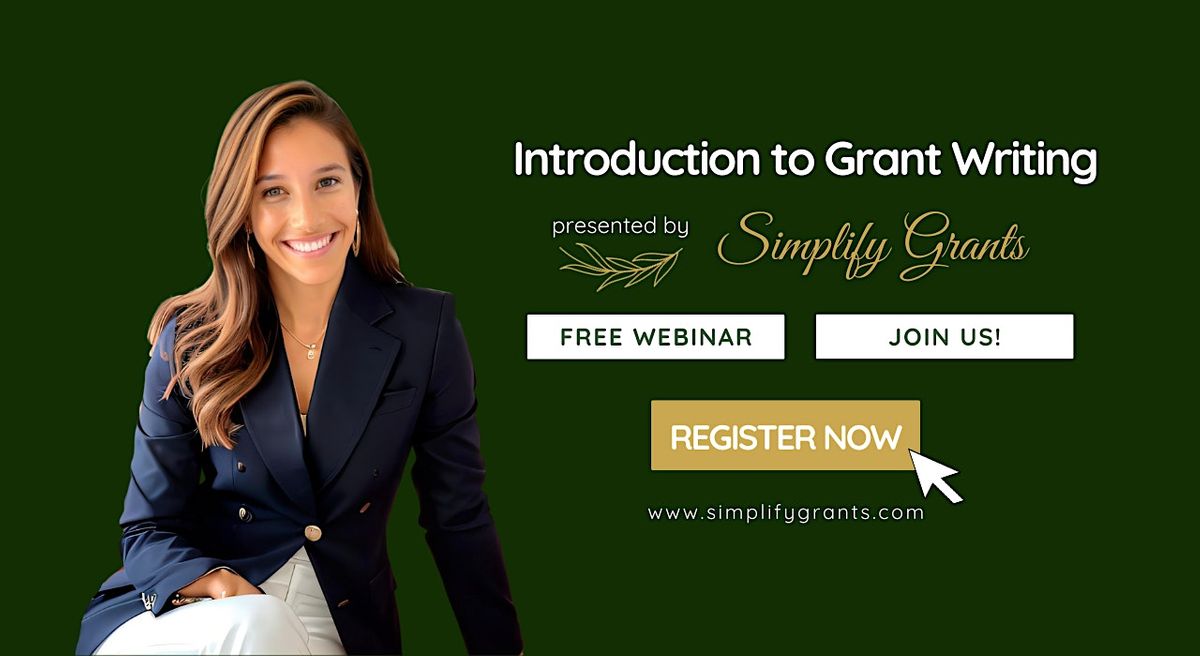 Introduction to Grant Writing

presented by Simplify Grants

FREE WEBINAR

JOIN US!

REGISTER NOW

www.simplifygrants.com